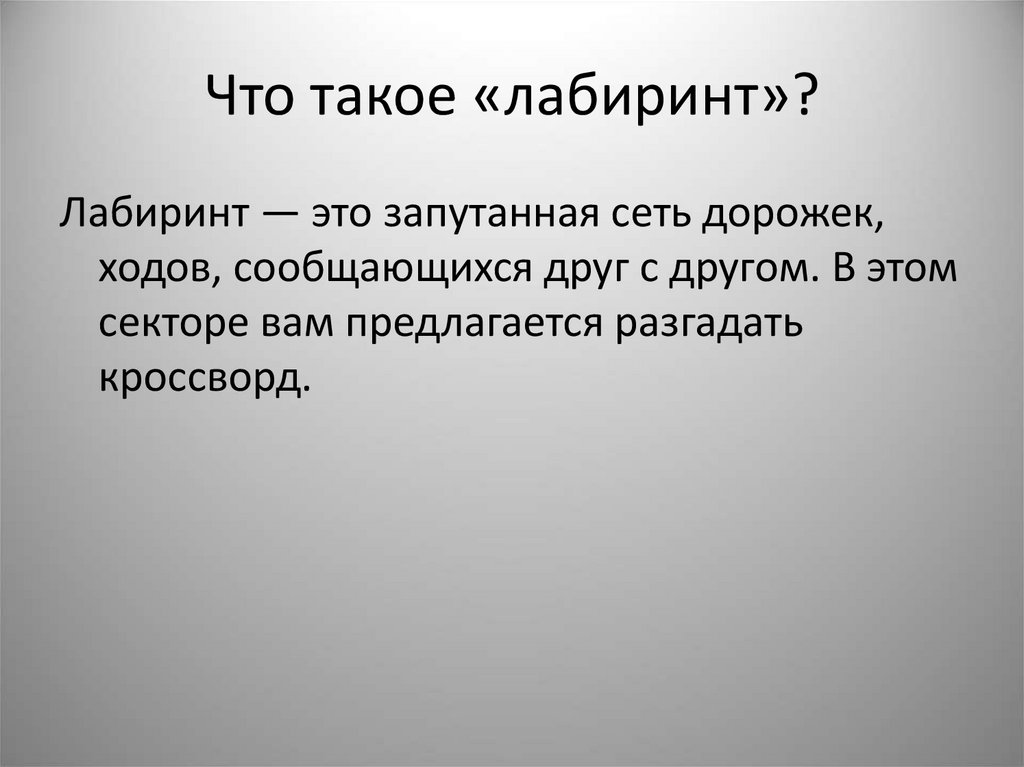 Что такое «лабиринт»?

Лабиринт — это запутанная сеть дорожек, ходов, сообщающихся друг с другом. В этом секторе вам предлагается разгадать кроссворд.